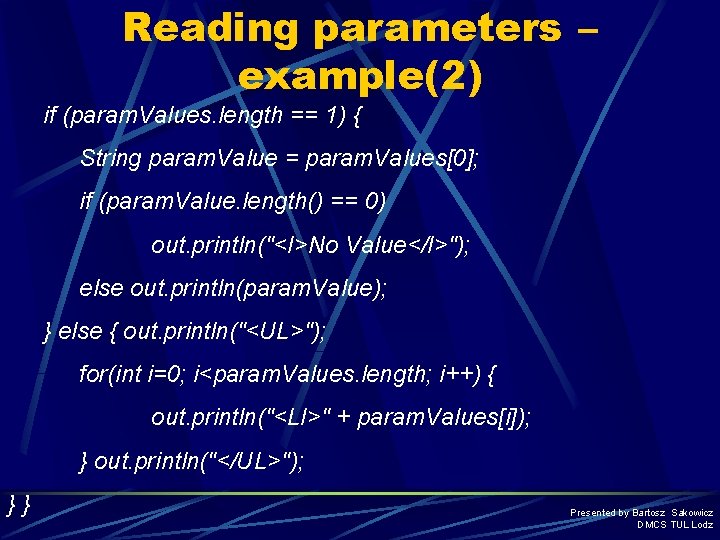 Reading parameters – example(2)

if (paramValues.length == 1) {

String paramValue = paramValues[0];

if (paramValue.length() == 0)

out.println("<I>No Value</I>");

else out.println(paramValue);

} else { out.println("<UL>");

for(int i=0; i<paramValues.length; i++) {

out.println("<LI>" + paramValues[i]);

} out.println("</UL>");

} }

Presented by Bartosz Sakowicz
DMCS TUL Lodz